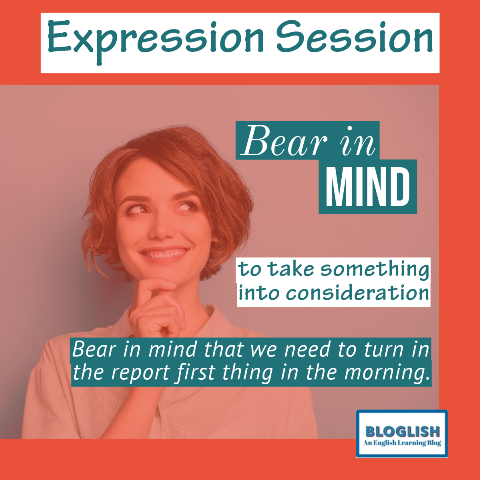 Expression Session

Bear in MIND

to take something into consideration

Bear in mind that we need to turn in the report first thing in the morning.

BLOGLISH
An English Learning Blog